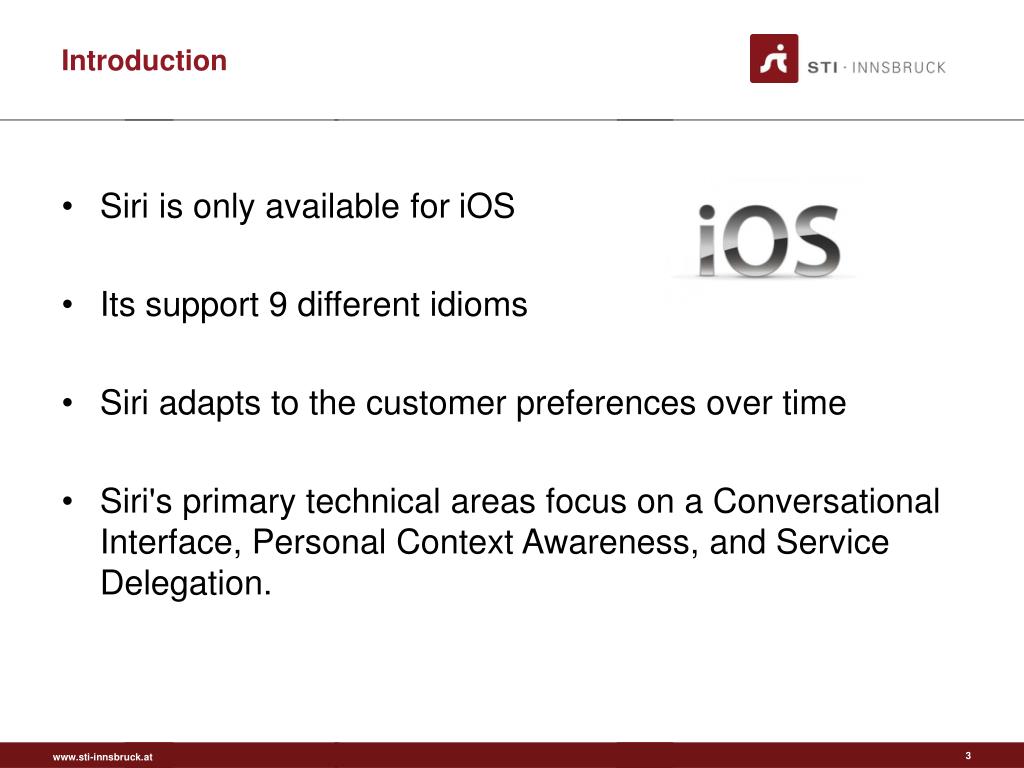 Introduction

STI · INNSBRUCK

• Siri is only available for iOS

iOS

• Its support 9 different idioms

• Siri adapts to the customer preferences over time

• Siri's primary technical areas focus on a Conversational Interface, Personal Context Awareness, and Service Delegation.

www.sti-innsbruck.at

3